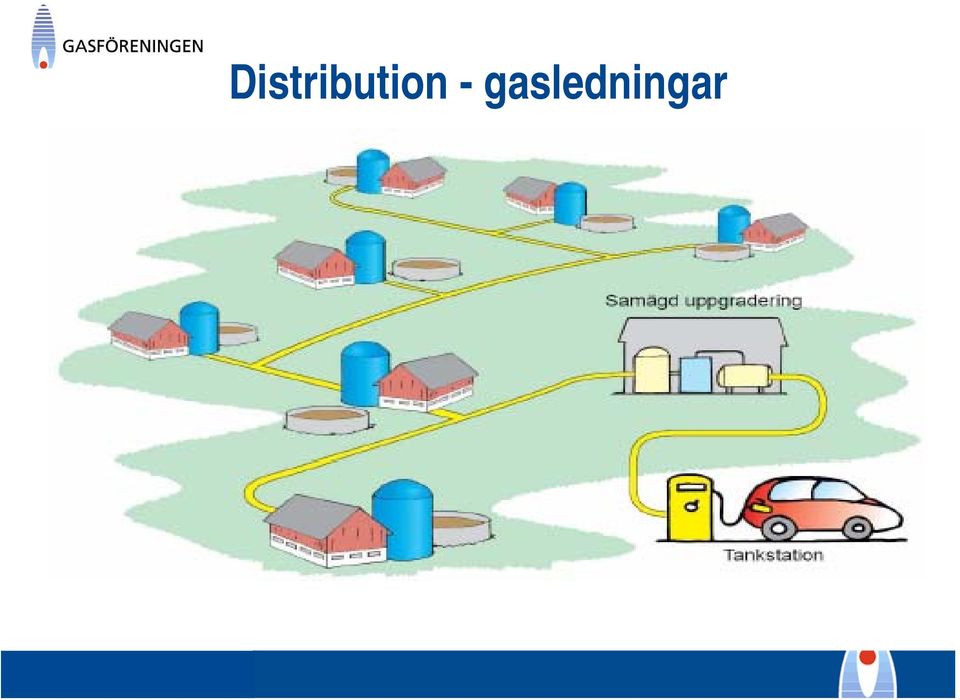 GASFÖRENINGEN

Distribution - gasledningar

Samägd uppgradering

Tankstation